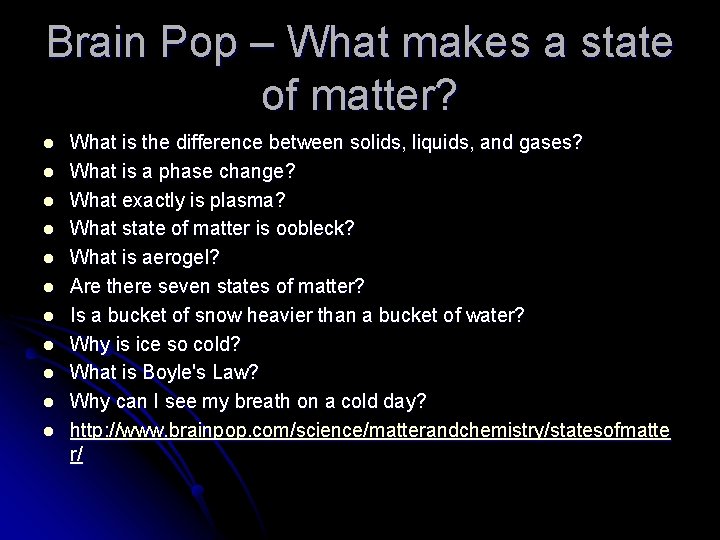 Brain Pop – What makes a state of matter?

- What is the difference between solids, liquids, and gases?
- What is a phase change?
- What exactly is plasma?
- What state of matter is oobleck?
- What is aerogel?
- Are there seven states of matter?
- Is a bucket of snow heavier than a bucket of water?
- Why is ice so cold?
- What is Boyle's Law?
- Why can I see my breath on a cold day?
- http://www.brainpop.com/science/matterandchemistry/statesofmatter/